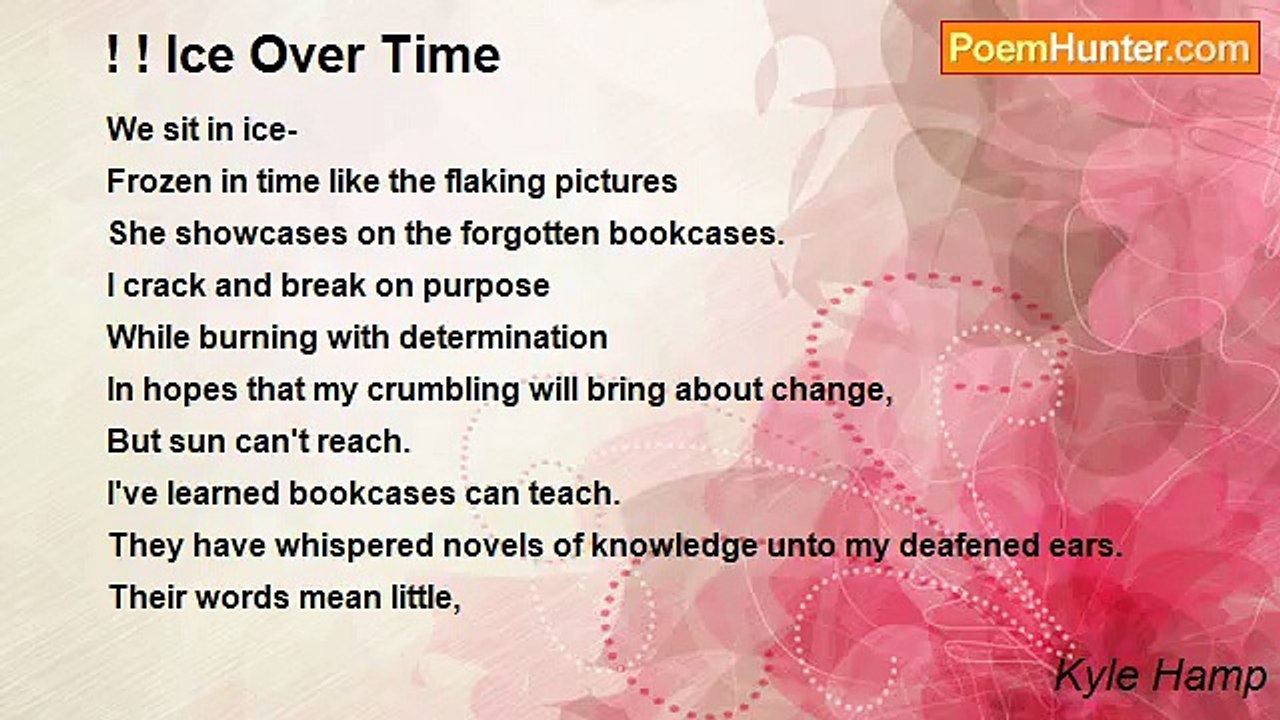 ! ! Ice Over Time

PoemHunter.com

We sit in ice-
Frozen in time like the flaking pictures
She showcases on the forgotten bookcases.
I crack and break on purpose
While burning with determination
In hopes that my crumbling will bring about change,
But sun can't reach.
I've learned bookcases can teach.
They have whispered novels of knowledge unto my deafened ears.
Their words mean little,

Kyle Hamp